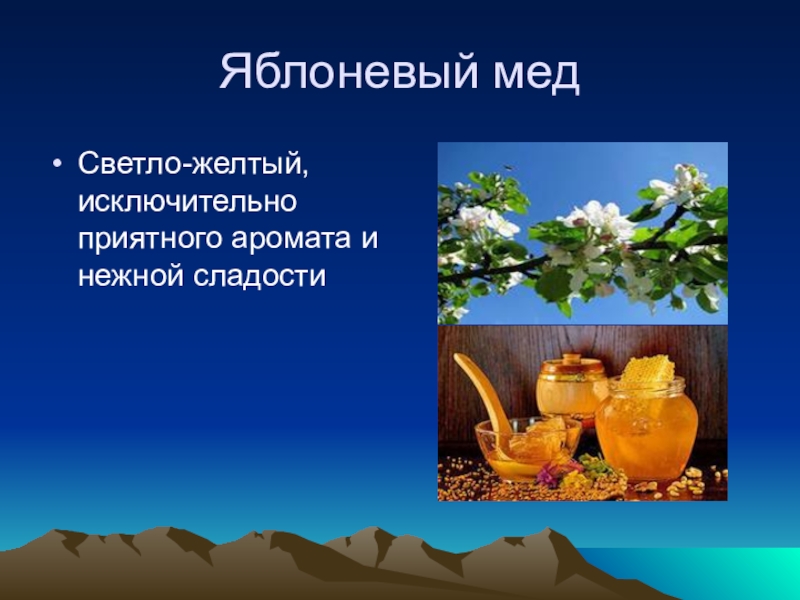 Яблоневый мед

• Светло-желтый, исключительно приятного аромата и нежной сладости